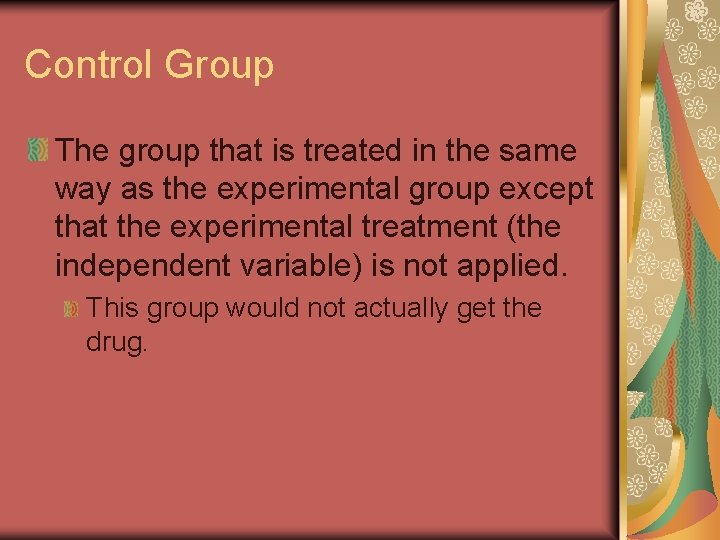 Control Group

The group that is treated in the same way as the experimental group except that the experimental treatment (the independent variable) is not applied.

This group would not actually get the drug.